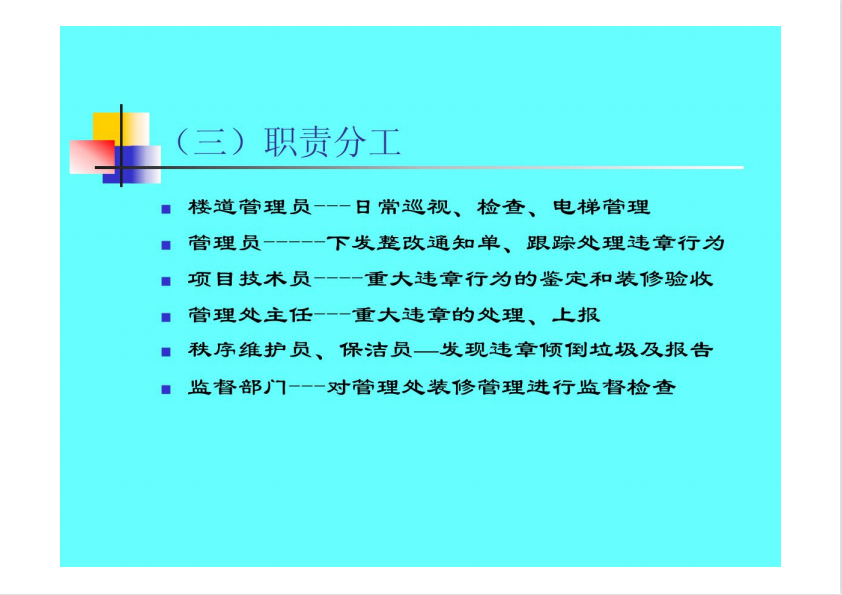 （三）职责分工

- 楼道管理员---日常巡视、检查、电梯管理
- 管理员------下发整改通知单、跟踪处理违章行为
- 项目技术员----重大违章行为的鉴定和装修验收
- 管理处主任---重大违章的处理、上报
- 秩序维护员、保洁员—发现违章倾倒垃圾及报告
- 监督部门---对管理处装修管理进行监督检查